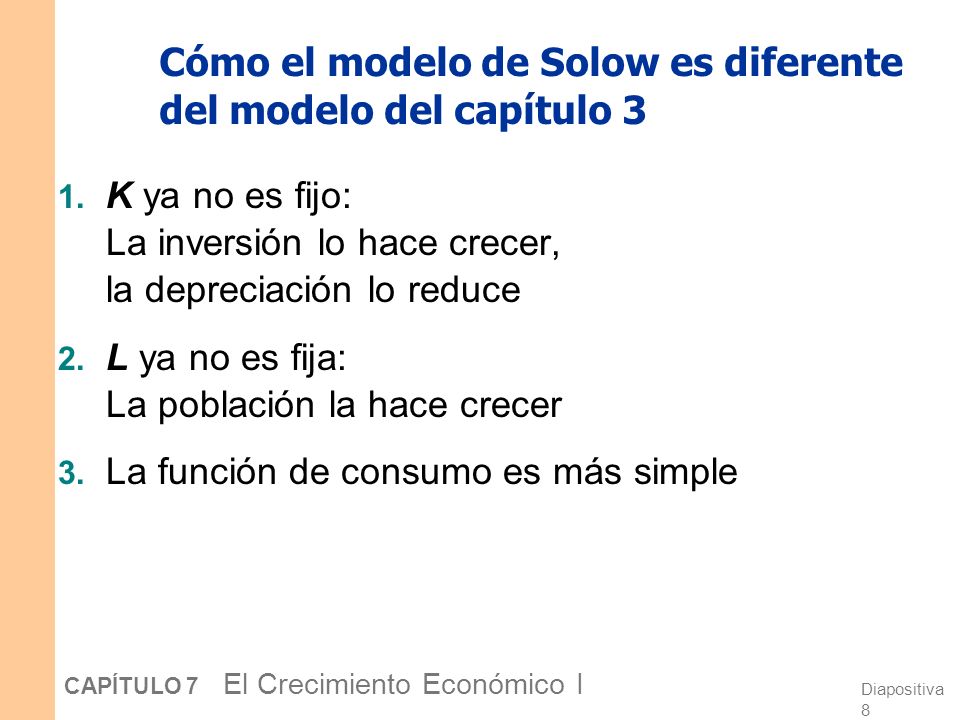 Cómo el modelo de Solow es diferente del modelo del capítulo 3

1. K ya no es fijo:
La inversión lo hace crecer,
la depreciación lo reduce

2. L ya no es fija:
La población la hace crecer

3. La función de consumo es más simple

CAPÍTULO 7 El Crecimiento Económico I

Diapositiva 8